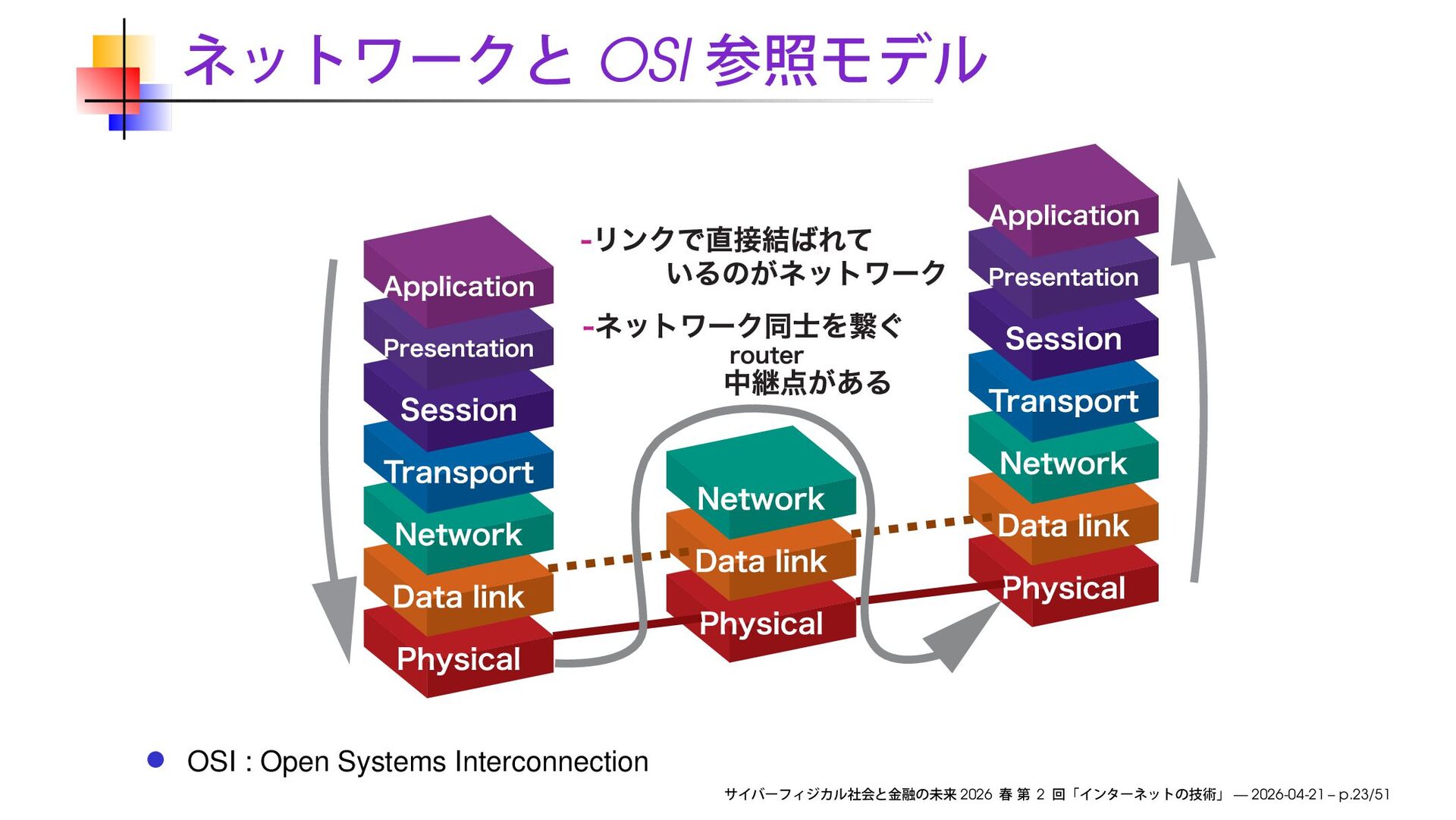 ネットワークと OSI 参照モデル

Application
Presentation
Session
Transport
Network
Data link
Physical

-リンクで直接結ばれているのがネットワーク

-ネットワーク同士を繋ぐ
router
中継点がある

Network
Data link
Physical

Application
Presentation
Session
Transport
Network
Data link
Physical

OSI : Open Systems Interconnection

サイバーフィジカル社会と金融の未来 2026 春 第 2 回「インターネットの技術」 — 2026-04-21 – p.23/51